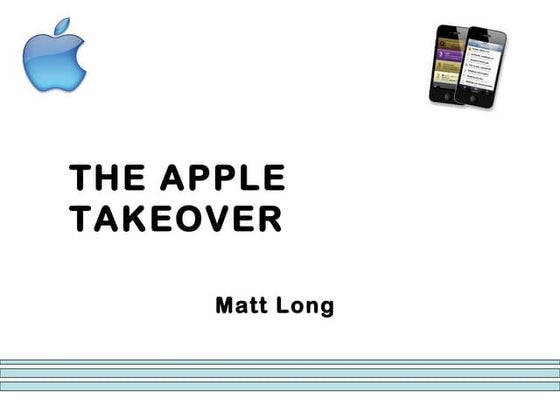 THE APPLE TAKEOVER

Matt Long